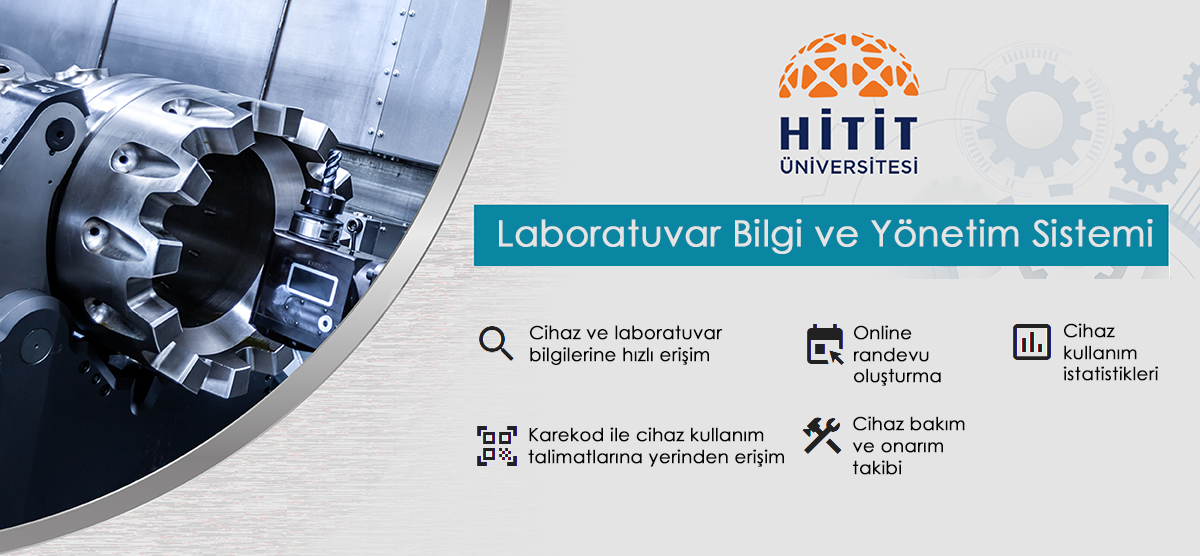 HİTİT ÜNİVERSİTESİ

Laboratuvar Bilgi ve Yönetim Sistemi

Cihaz ve laboratuvar bilgilerine hızlı erişim

Online randevu oluşturma

Cihaz kullanım istatistikleri

Karekod ile cihaz kullanım talimatlarına yerinden erişim

Cihaz bakım ve onarım takibi